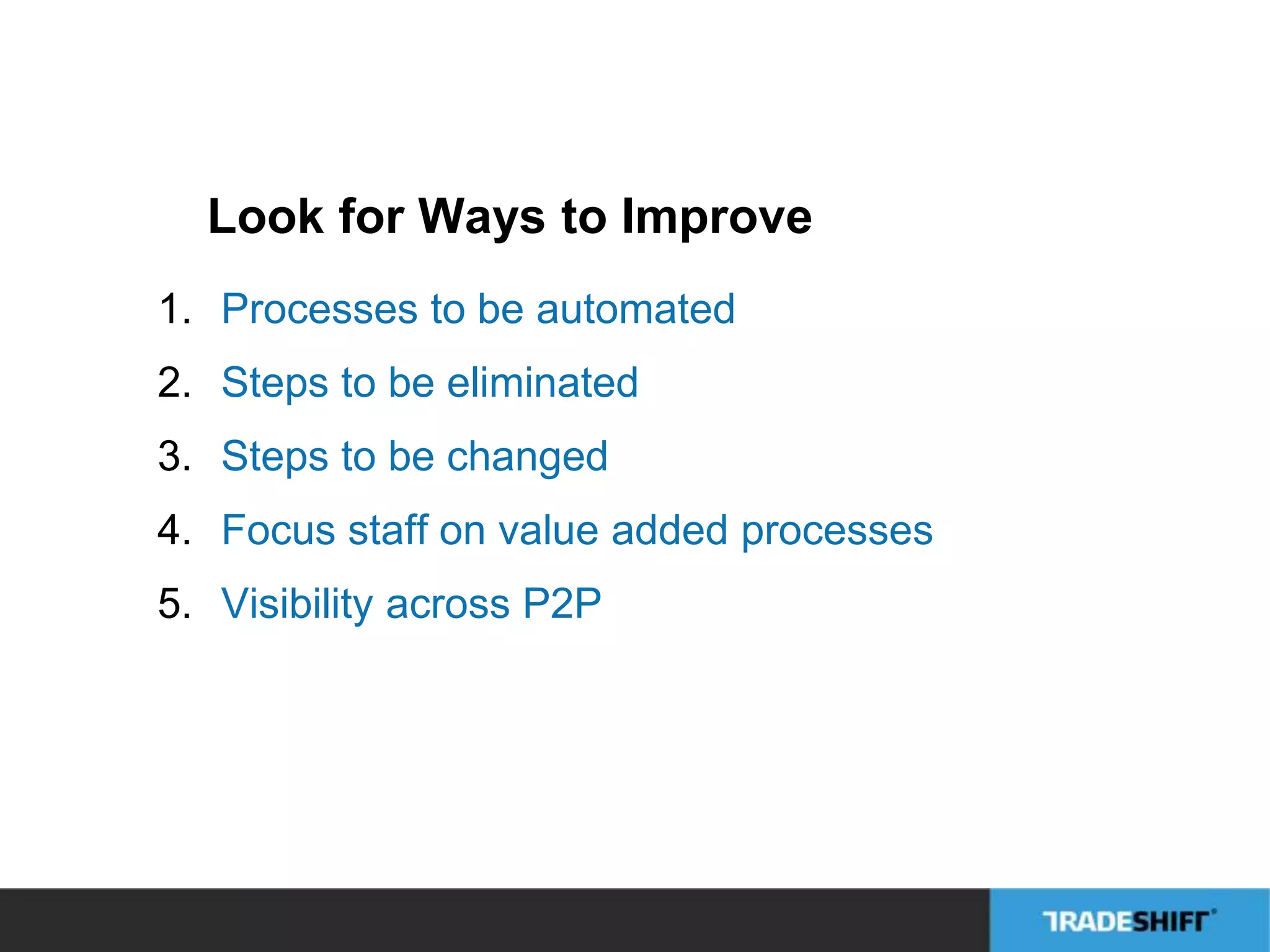 Look for Ways to Improve

1. Processes to be automated
2. Steps to be eliminated
3. Steps to be changed
4. Focus staff on value added processes
5. Visibility across P2P

TRADESHIFT